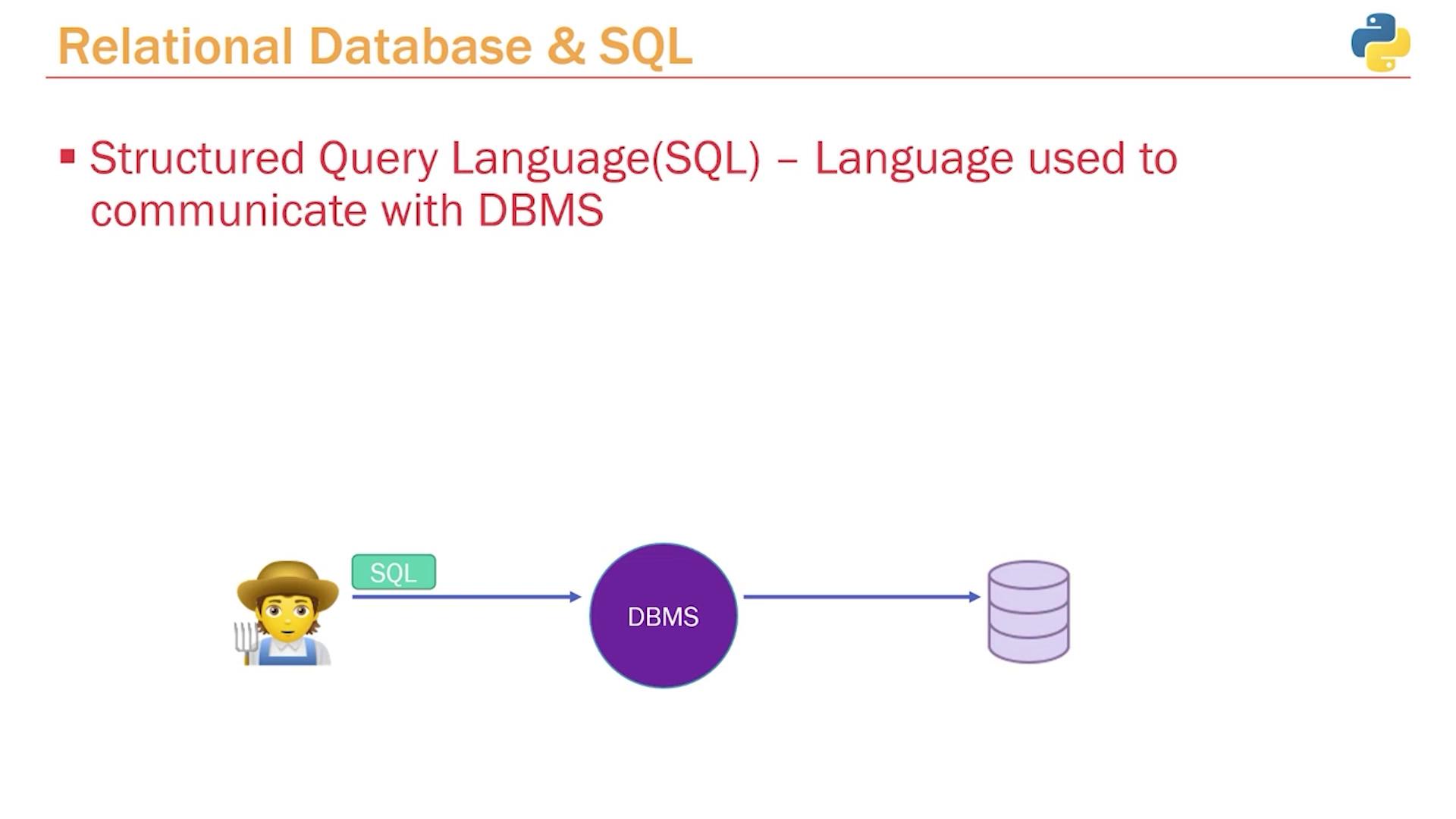 Relational Database & SQL

▪ Structured Query Language(SQL) – Language used to communicate with DBMS

SQL

DBMS